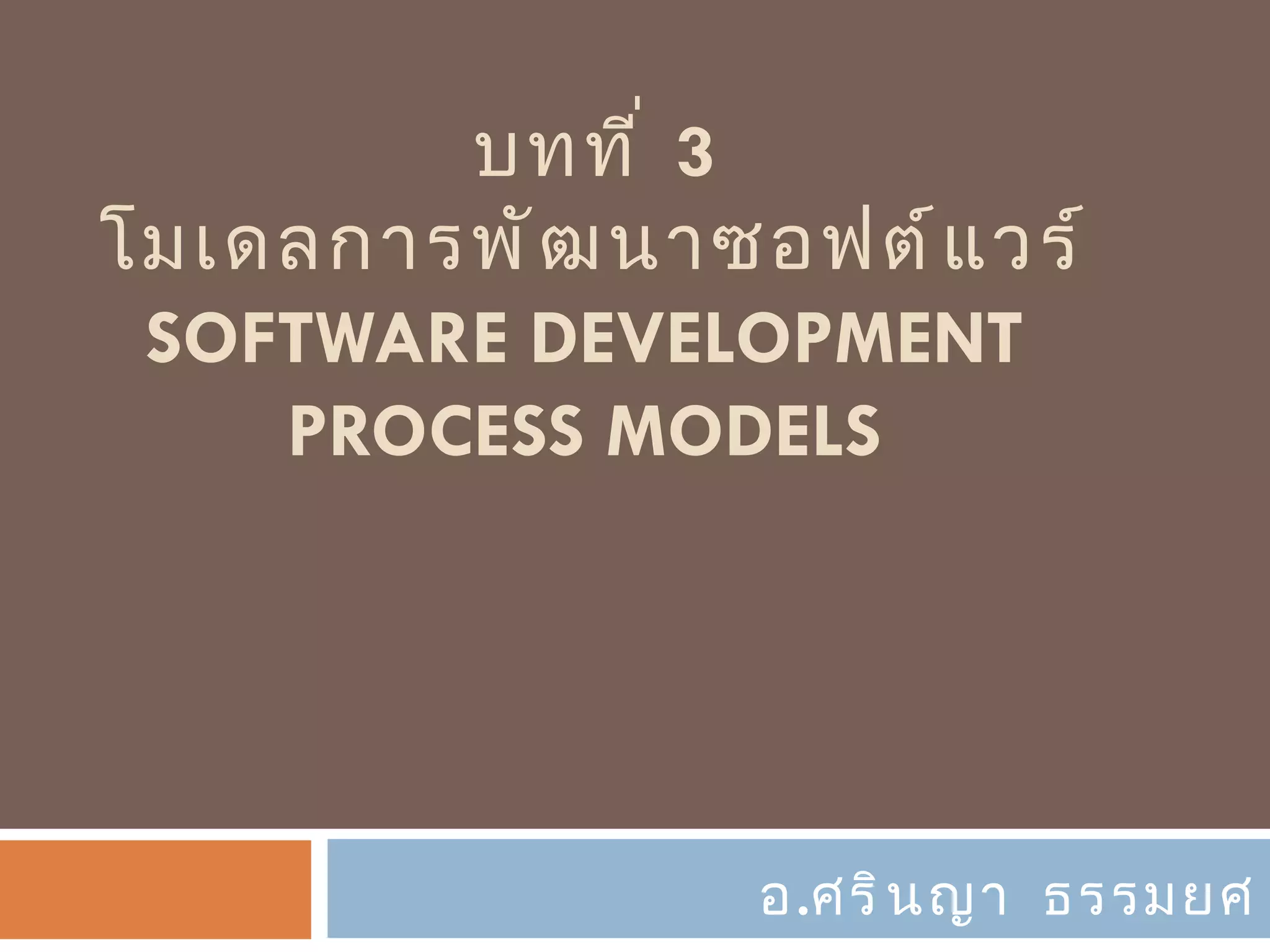 บทที่ 3
โมเดลการพัฒนาซอฟต์แวร์
SOFTWARE DEVELOPMENT PROCESS MODELS

อ.ศรินญา ธรรมยศ